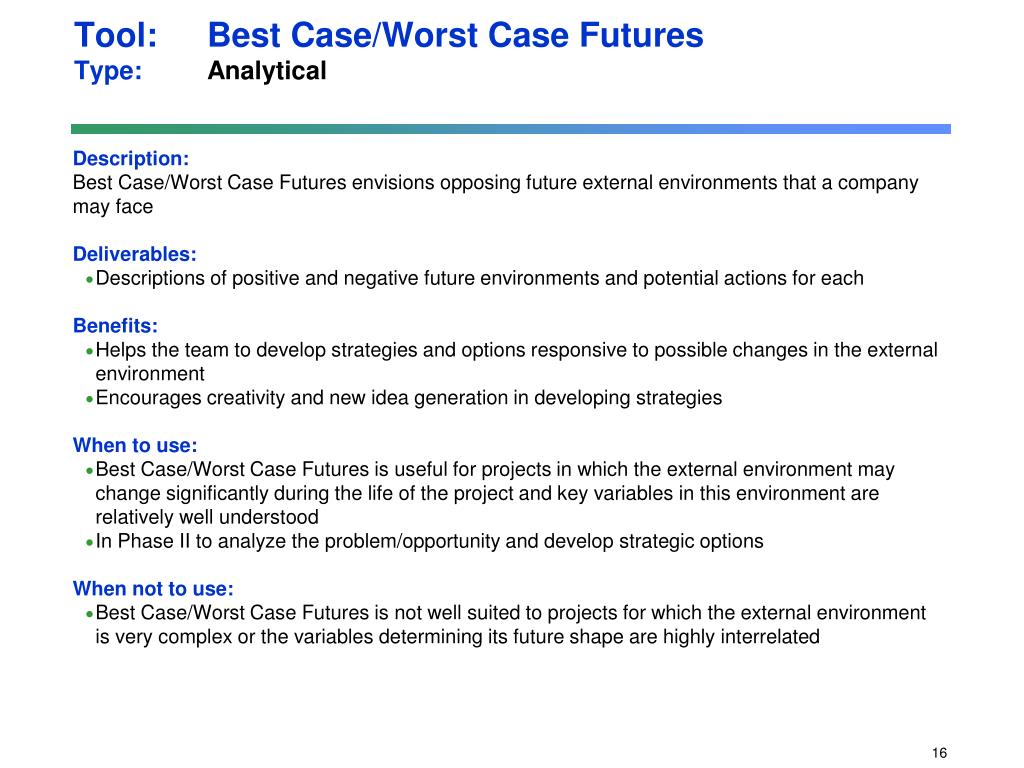 Tool: Best Case/Worst Case Futures
Type: Analytical

Description:
Best Case/Worst Case Futures envisions opposing future external environments that a company may face

Deliverables:
• Descriptions of positive and negative future environments and potential actions for each

Benefits:
• Helps the team to develop strategies and options responsive to possible changes in the external environment
• Encourages creativity and new idea generation in developing strategies

When to use:
• Best Case/Worst Case Futures is useful for projects in which the external environment may change significantly during the life of the project and key variables in this environment are relatively well understood
• In Phase II to analyze the problem/opportunity and develop strategic options

When not to use:
• Best Case/Worst Case Futures is not well suited to projects for which the external environment is very complex or the variables determining its future shape are highly interrelated

16